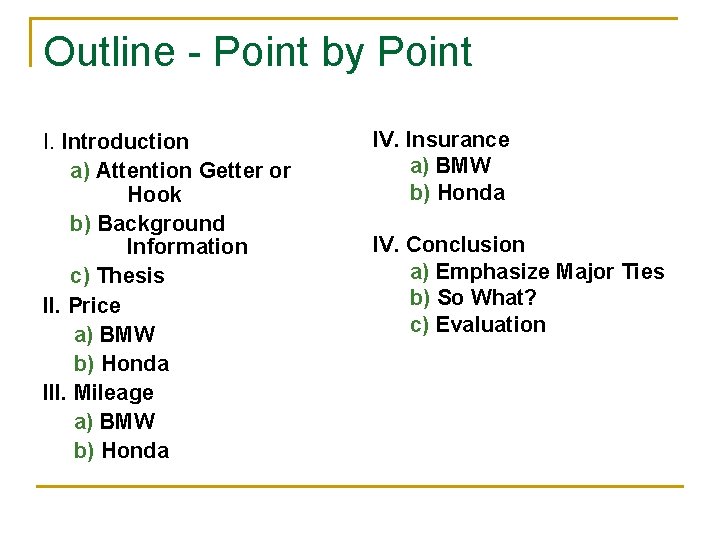 Outline - Point by Point

I. Introduction
a) Attention Getter or Hook
b) Background Information
c) Thesis
II. Price
a) BMW
b) Honda
III. Mileage
a) BMW
b) Honda

IV. Insurance
a) BMW
b) Honda

IV. Conclusion
a) Emphasize Major Ties
b) So What?
c) Evaluation